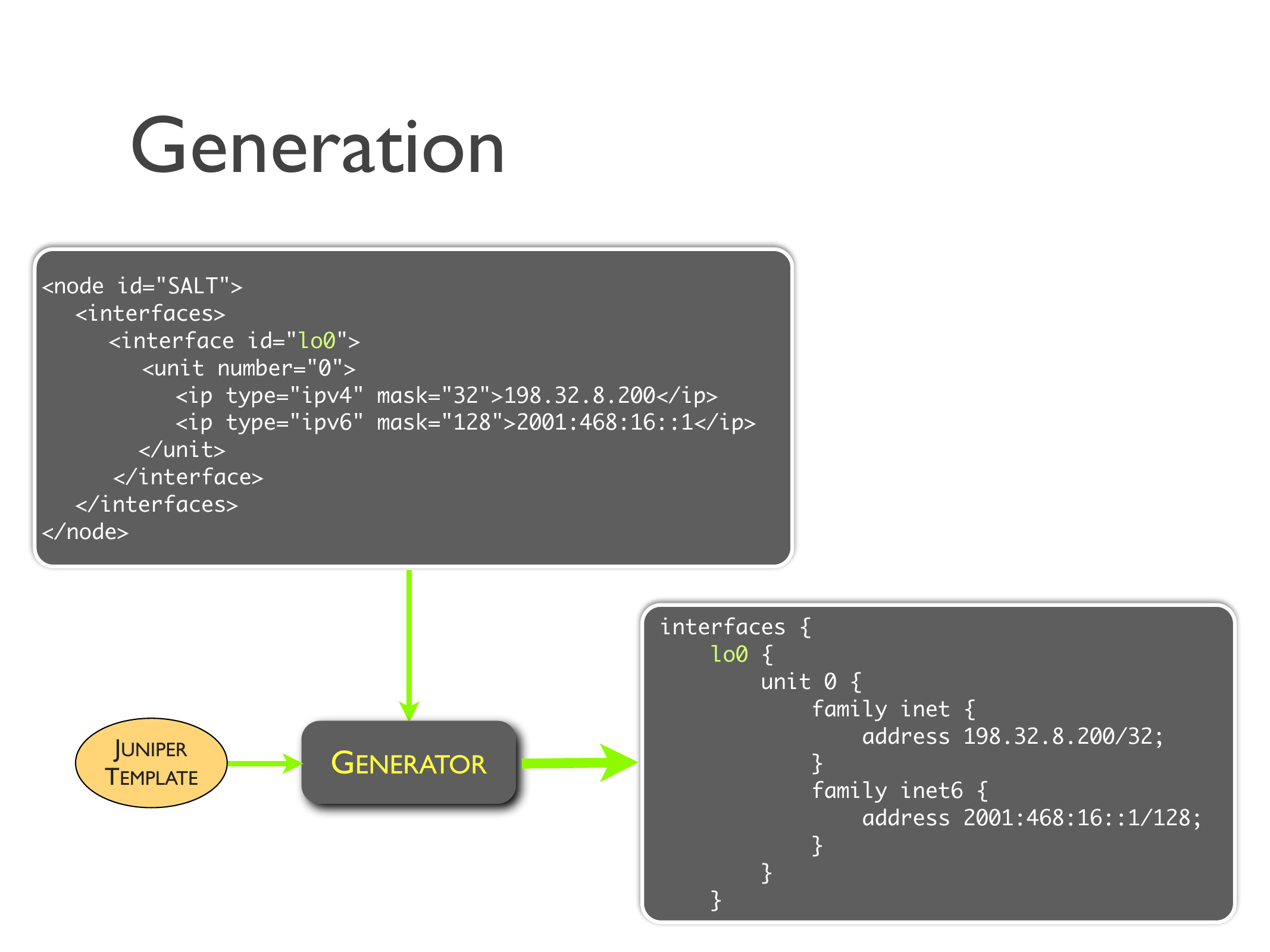 Generation

<node id="SALT">
   <interfaces>
      <interface id="lo0">
         <unit number="0">
            <ip type="ipv4" mask="32">198.32.8.200</ip>
            <ip type="ipv6" mask="128">2001:468:16::1</ip>
         </unit>
      </interface>
   </interfaces>
</node>

JUNIPER TEMPLATE

GENERATOR

interfaces {
    lo0 {
        unit 0 {
            family inet {
                address 198.32.8.200/32;
            }
            family inet6 {
                address 2001:468:16::1/128;
            }
        }
    }